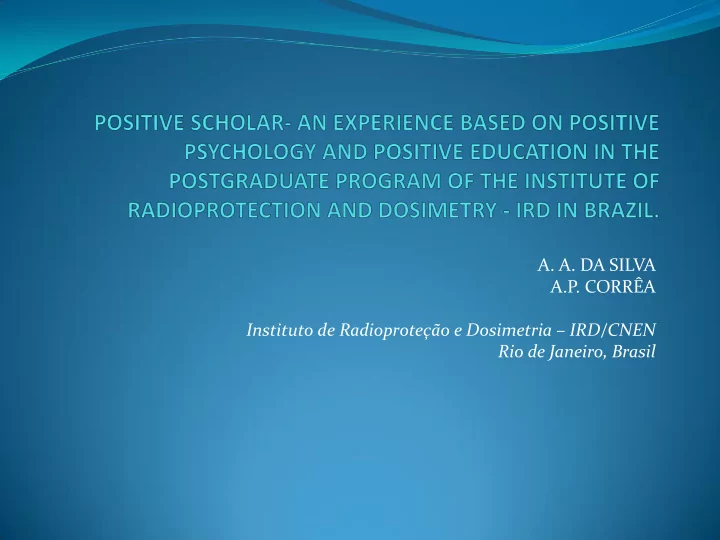 POSITIVE SCHOLAR- AN EXPERIENCE BASED ON POSITIVE PSYCHOLOGY AND POSITIVE EDUCATION IN THE POSTGRADUATE PROGRAM OF THE INSTITUTE OF RADIOPROTECTION AND DOSIMETRY - IRD IN BRAZIL.

A. A. DA SILVA
A.P. CORRÊA

Instituto de Radioproteção e Dosimetria – IRD/CNEN
Rio de Janeiro, Brasil